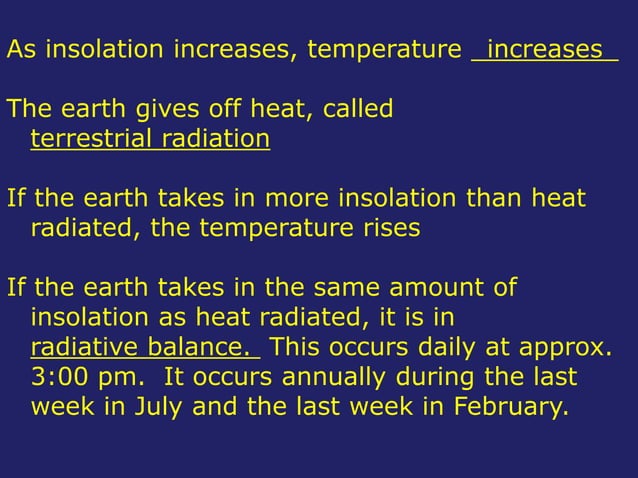 As insolation increases, temperature increases

The earth gives off heat, called terrestrial radiation

If the earth takes in more insolation than heat radiated, the temperature rises

If the earth takes in the same amount of insolation as heat radiated, it is in radiative balance. This occurs daily at approx. 3:00 pm. It occurs annually during the last week in July and the last week in February.